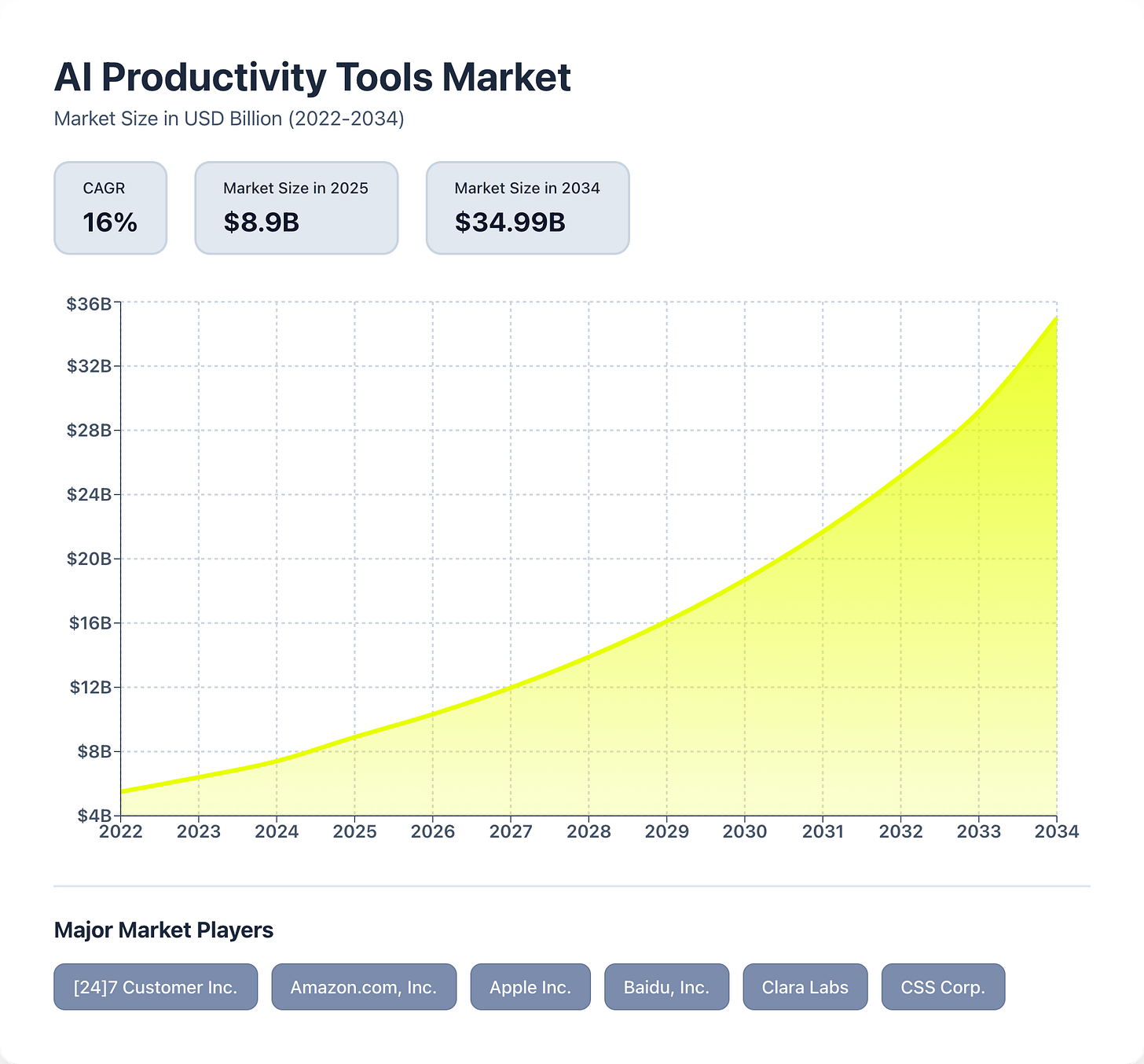 AI Productivity Tools Market

Market Size in USD Billion (2022-2034)

CAGR
16%

Market Size in 2025
$8.9B

Market Size in 2034
$34.99B

$36B
$32B
$28B
$24B
$20B
$16B
$12B
$8B
$4B

2022 2023 2024 2025 2026 2027 2028 2029 2030 2031 2032 2033 2034

Major Market Players

[24]7 Customer Inc.
Amazon.com, Inc.
Apple Inc.
Baidu, Inc.
Clara Labs
CSS Corp.